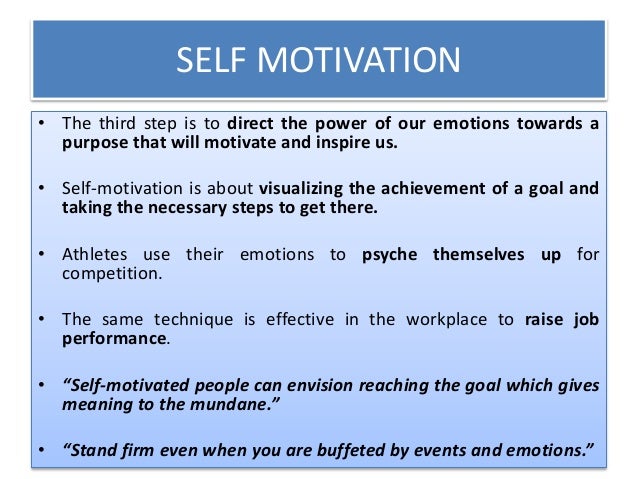 SELF MOTIVATION

• The third step is to direct the power of our emotions towards a purpose that will motivate and inspire us.

• Self-motivation is about visualizing the achievement of a goal and taking the necessary steps to get there.

• Athletes use their emotions to psyche themselves up for competition.

• The same technique is effective in the workplace to raise job performance.

• "Self-motivated people can envision reaching the goal which gives meaning to the mundane."

• "Stand firm even when you are buffeted by events and emotions."